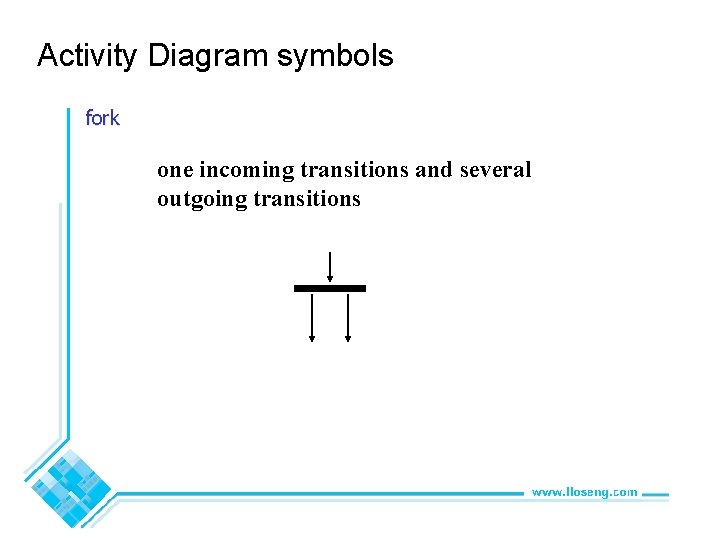 Activity Diagram symbols

fork

one incoming transitions and several outgoing transitions

www.lloseng.com